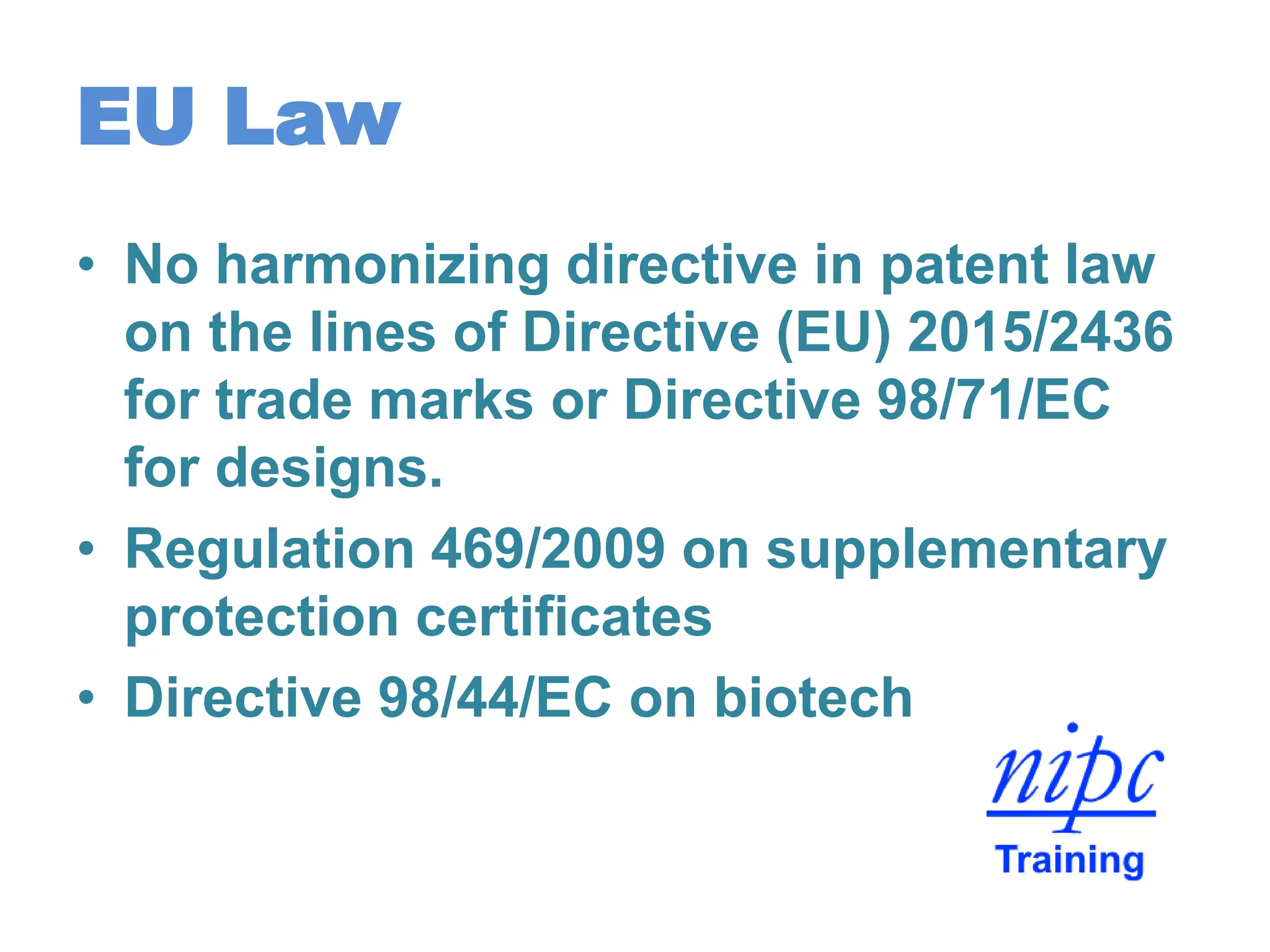 EU Law

• No harmonizing directive in patent law on the lines of Directive (EU) 2015/2436 for trade marks or Directive 98/71/EC for designs.
• Regulation 469/2009 on supplementary protection certificates
• Directive 98/44/EC on biotech

nipc
Training